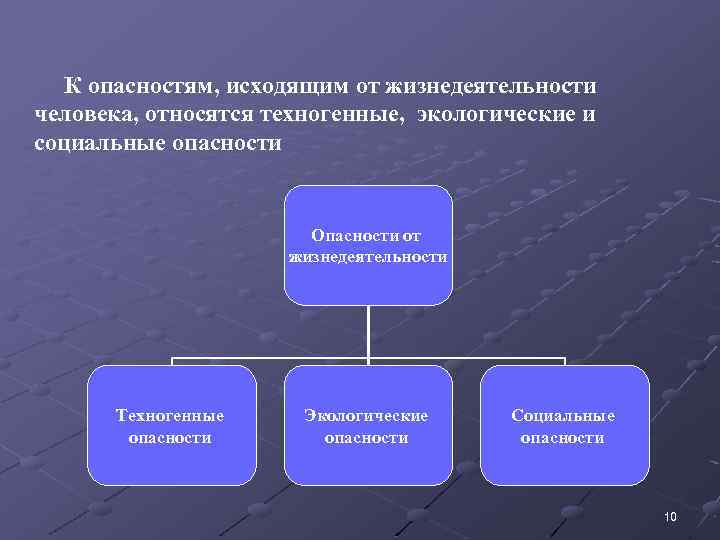 К опасностям, исходящим от жизнедеятельности человека, относятся техногенные, экологические и социальные опасности

Опасности от жизнедеятельности

Техногенные опасности

Экологические опасности

Социальные опасности

10